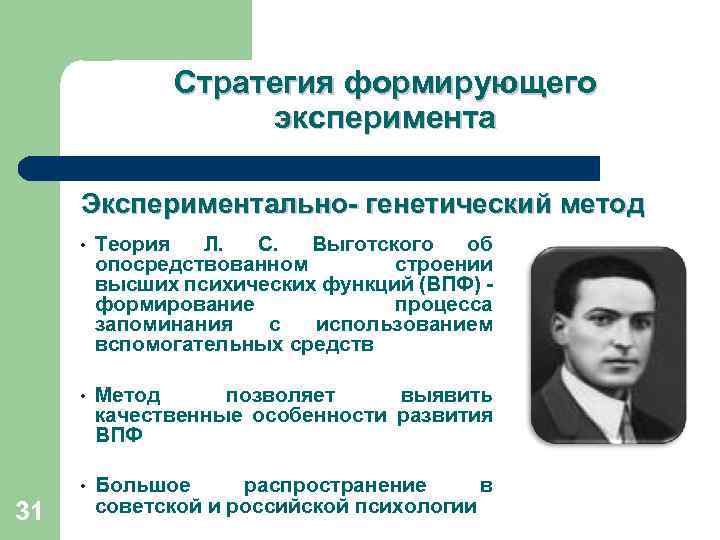 Стратегия формирующего эксперимента

Экспериментально- генетический метод

• Теория Л. С. Выготского об опосредствованном строении высших психических функций (ВПФ) - формирование процесса запоминания с использованием вспомогательных средств

• Метод позволяет выявить качественные особенности развития ВПФ

• Большое распространение в советской и российской психологии

31